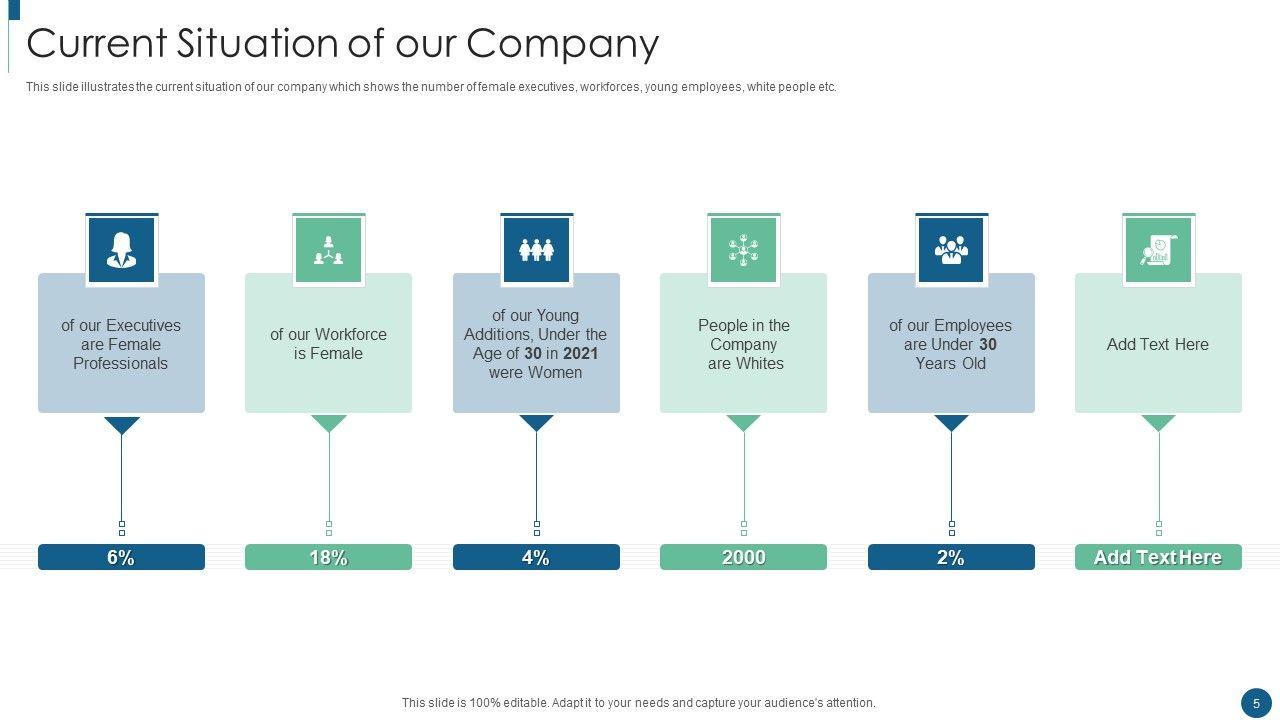 Current Situation of our Company

This slide illustrates the current situation of our company which shows the number of female executives, workforces, young employees, white people etc.

of our Executives are Female Professionals

of our Workforce is Female

of our Young Additions, Under the Age of 30 in 2021 were Women

People in the Company are Whites

of our Employees are Under 30 Years Old

Add Text Here

6%

18%

4%

2000

2%

Add Text Here

This slide is 100% editable. Adapt it to your needs and capture your audience's attention.

5